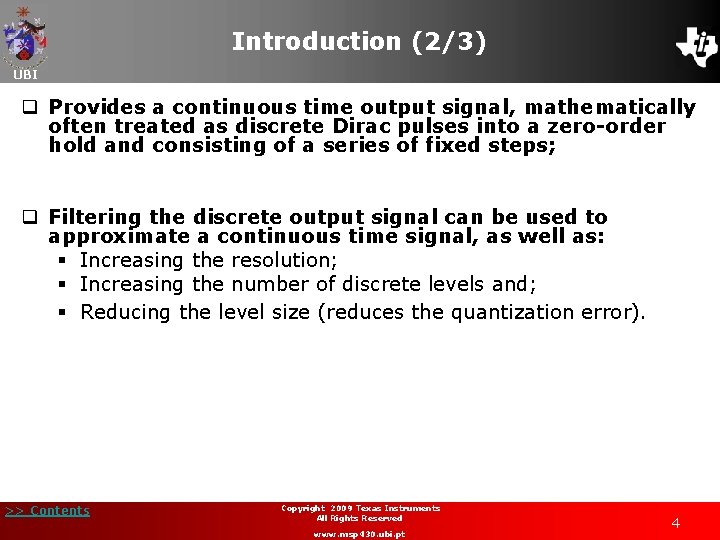 UBI

Introduction (2/3)

❑ Provides a continuous time output signal, mathematically often treated as discrete Dirac pulses into a zero-order hold and consisting of a series of fixed steps;

❑ Filtering the discrete output signal can be used to approximate a continuous time signal, as well as:
▪ Increasing the resolution;
▪ Increasing the number of discrete levels and;
▪ Reducing the level size (reduces the quantization error).

>> Contents

Copyright 2009 Texas Instruments
All Rights Reserved
www.msp430.ubi.pt

4